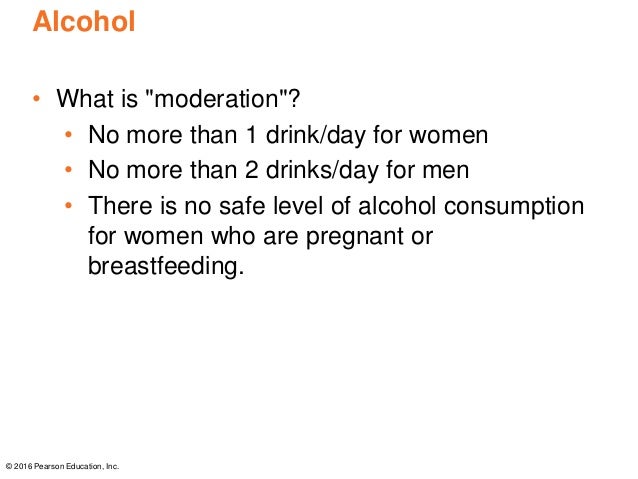 Alcohol

• What is "moderation"?
  • No more than 1 drink/day for women
  • No more than 2 drinks/day for men
  • There is no safe level of alcohol consumption for women who are pregnant or breastfeeding.

© 2016 Pearson Education, Inc.